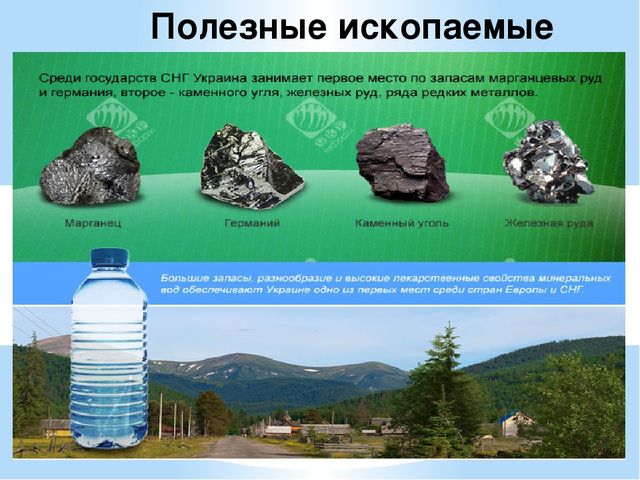 Полезные ископаемые

Среди государств СНГ Украина занимает первое место по запасам марганцевых руд и германия, второе - каменного угля, железных руд, ряда редких металлов.

Марганец

Германий

Каменный уголь

Железная руда

Большие запасы, разнообразие и высокие лекарственные свойства минеральных вод обеспечивают Украине одно из первых мест среди стран Европы и СНГ.